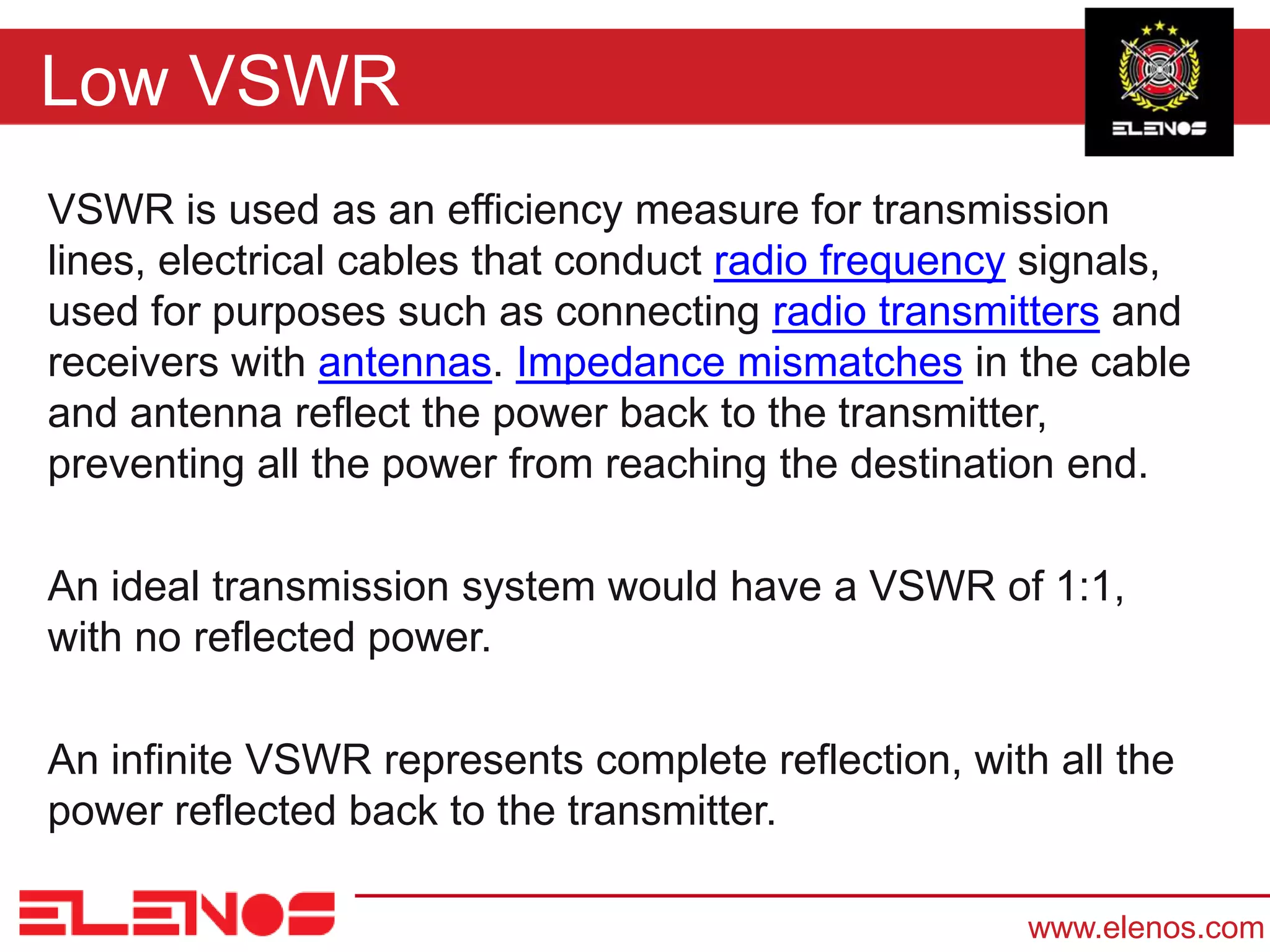 Low VSWR

ELENOS

VSWR is used as an efficiency measure for transmission lines, electrical cables that conduct radio frequency signals, used for purposes such as connecting radio transmitters and receivers with antennas. Impedance mismatches in the cable and antenna reflect the power back to the transmitter, preventing all the power from reaching the destination end.

An ideal transmission system would have a VSWR of 1:1, with no reflected power.

An infinite VSWR represents complete reflection, with all the power reflected back to the transmitter.

ELENOS

www.elenos.com